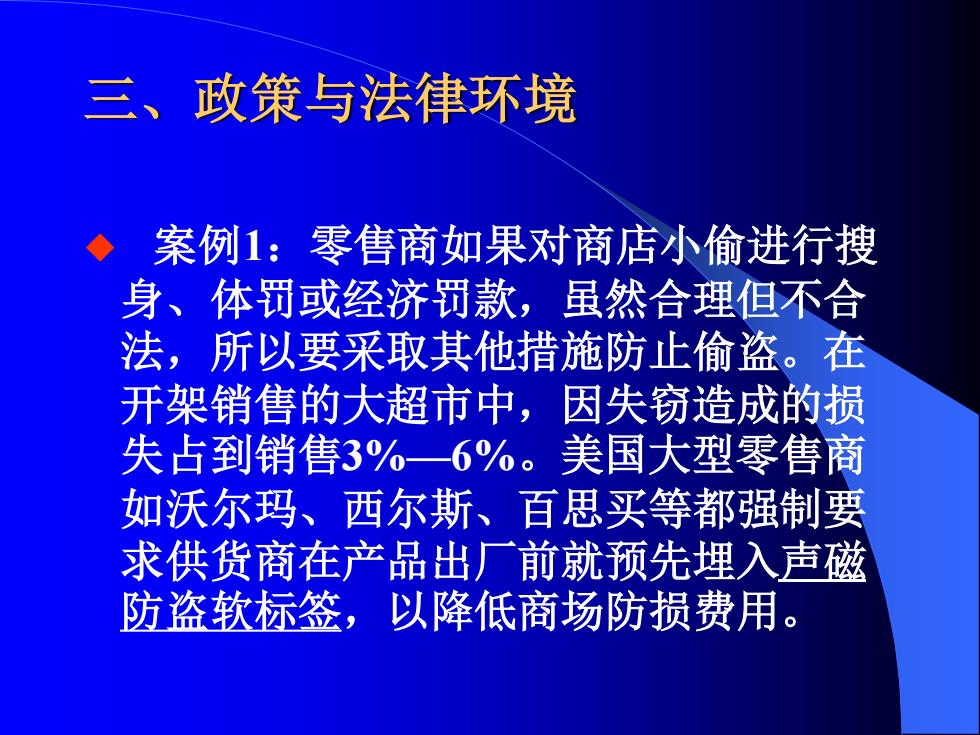 三、政策与法律环境

◆ 案例1：零售商如果对商店小偷进行搜身、体罚或经济罚款，虽然合理但不合法，所以要采取其他措施防止偷盗。在开架销售的大超市中，因失窃造成的损失占到销售3%—6%。美国大型零售商如沃尔玛、西尔斯、百思买等都强制要求供货商在产品出厂前就预先埋入声磁防盗软标签，以降低商场防损费用。